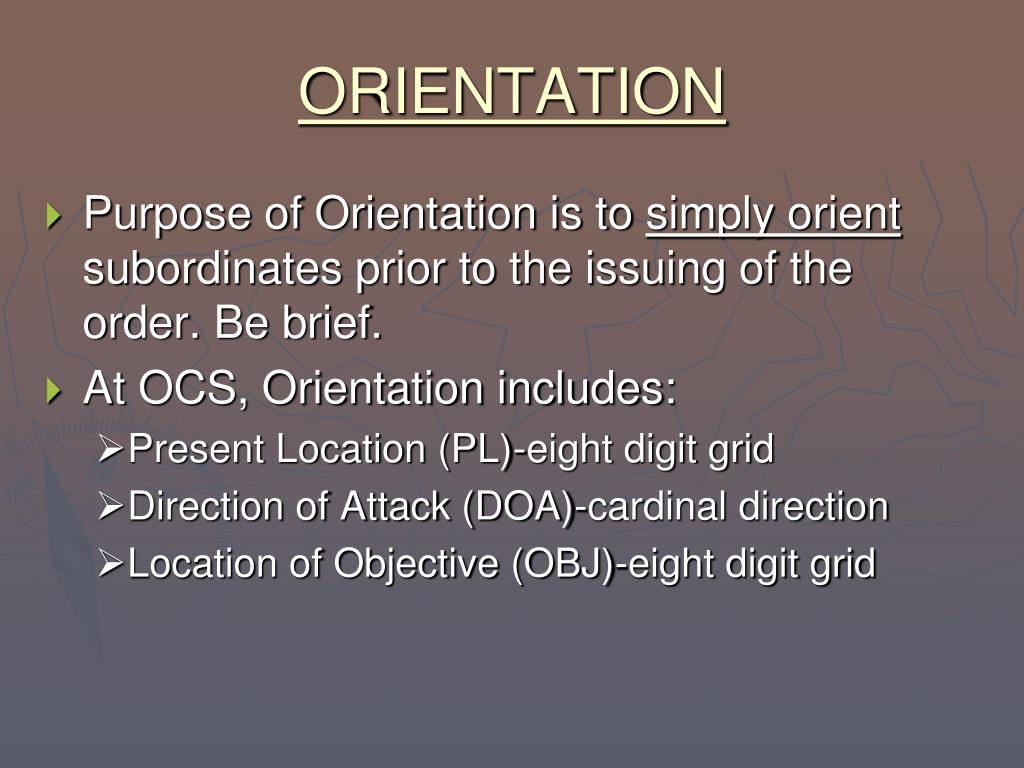 ORIENTATION

Purpose of Orientation is to simply orient subordinates prior to the issuing of the order. Be brief.

At OCS, Orientation includes:

Present Location (PL)-eight digit grid

Direction of Attack (DOA)-cardinal direction

Location of Objective (OBJ)-eight digit grid